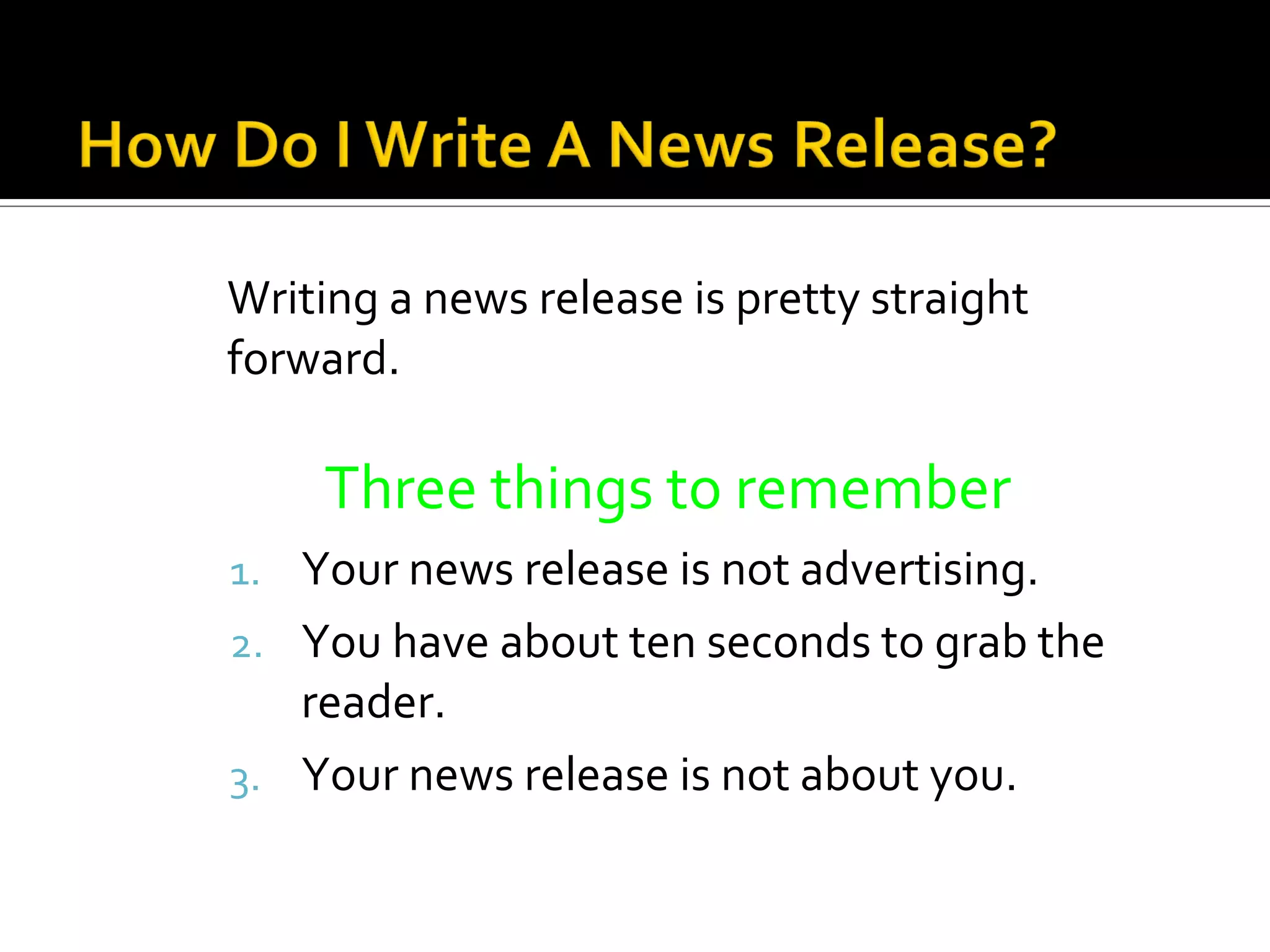 How Do I Write A News Release?

Writing a news release is pretty straight forward.

Three things to remember

1. Your news release is not advertising.
2. You have about ten seconds to grab the reader.
3. Your news release is not about you.